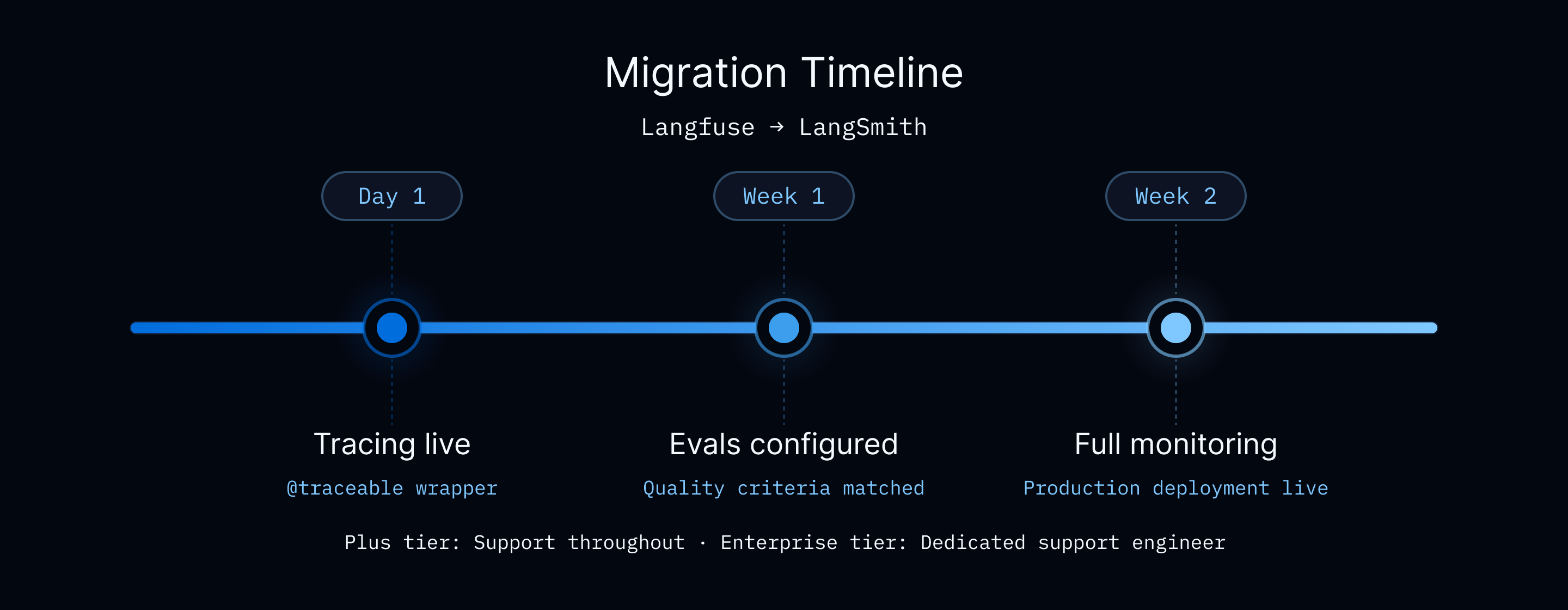 Migration Timeline

Langfuse → LangSmith

Day 1

Week 1

Week 2

Tracing live

@traceable wrapper

Evals configured

Quality criteria matched

Full monitoring

Production deployment live

Plus tier: Support throughout · Enterprise tier: Dedicated support engineer